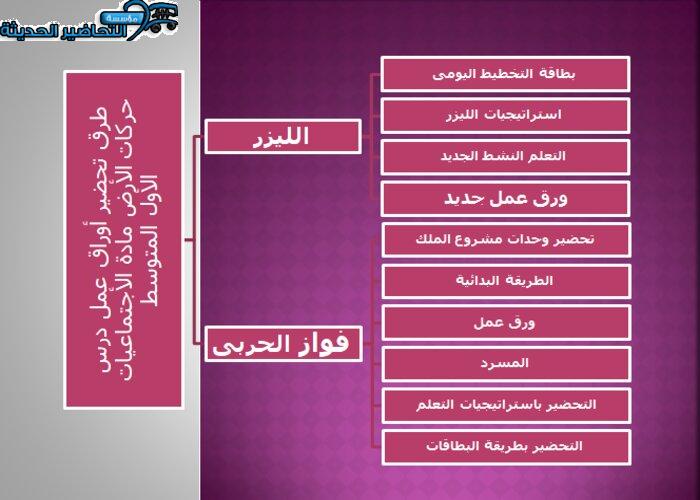 مؤسسة التحاضير الحديثة

طرق تحضير أوراق عمل درس حركات الأرض مادة الأجتماعيات الأول المتوسط

الليزر

بطاقة التخطيط اليومى

استراتيجيات الليزر

التعلم النشط الجديد

ورق عمل جديد

فواز الحربى

تحضير وحدات مشروع الملك

الطريقة البدائية

ورق عمل

المسرد

التحضير باستراتيجيات التعلم

التحضير بطريقة البطاقات